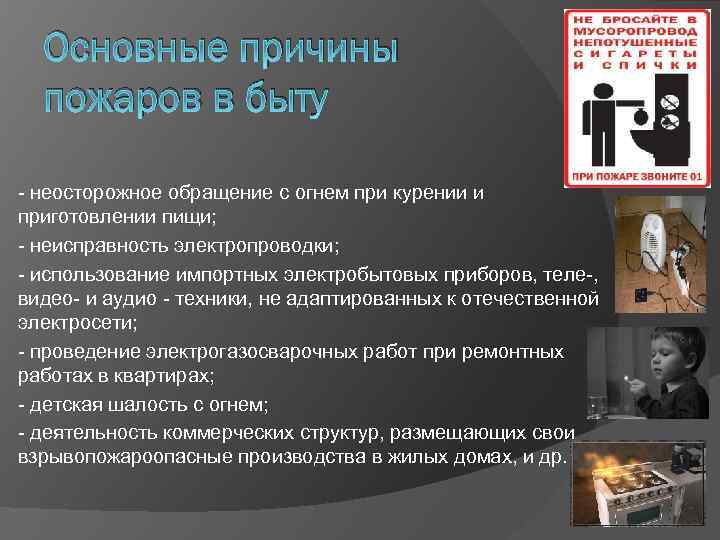 Основные причины пожаров в быту

НЕ БРОСАЙТЕ В МУСОРОПРОВОД НЕПОТУШЕННЫЕ СИГАРЕТЫ И СПИЧКИ

ПРИ ПОЖАРЕ ЗВОНИТЕ 01

- неосторожное обращение с огнем при курении и приготовлении пищи;

- неисправность электропроводки;

- использование импортных электробытовых приборов, теле-, видео- и аудио - техники, не адаптированных к отечественной электросети;

- проведение электрогазосварочных работ при ремонтных работах в квартирах;

- детская шалость с огнем;

- деятельность коммерческих структур, размещающих свои взрывопожароопасные производства в жилых домах, и др.